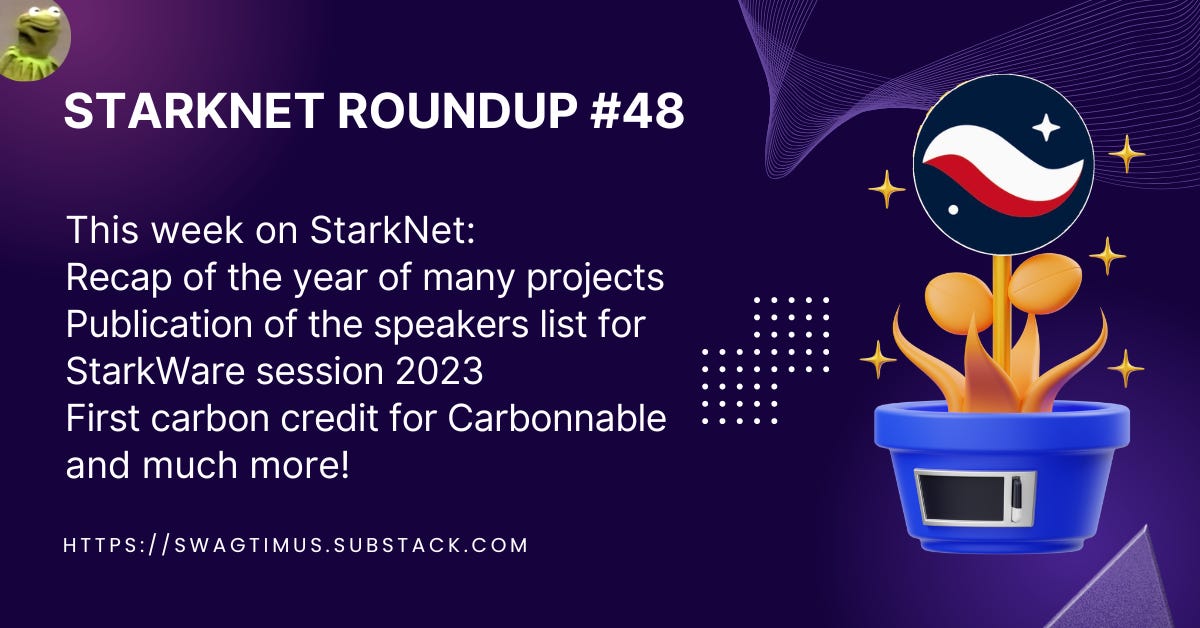 STARKNET ROUNDUP #48

This week on StarkNet:
Recap of the year of many projects
Publication of the speakers list for StarkWare session 2023
First carbon credit for Carbonnable
and much more!

HTTPS://SWAGTIMUS.SUBSTACK.COM